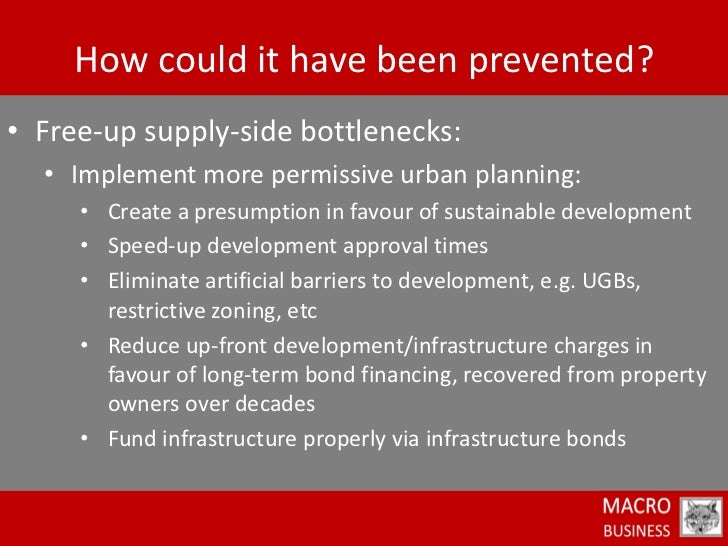 How could it have been prevented?

• Free-up supply-side bottlenecks:
  • Implement more permissive urban planning:
    • Create a presumption in favour of sustainable development
    • Speed-up development approval times
    • Eliminate artificial barriers to development, e.g. UGBs, restrictive zoning, etc
    • Reduce up-front development/infrastructure charges in favour of long-term bond financing, recovered from property owners over decades
    • Fund infrastructure properly via infrastructure bonds

MACRO
BUSINESS